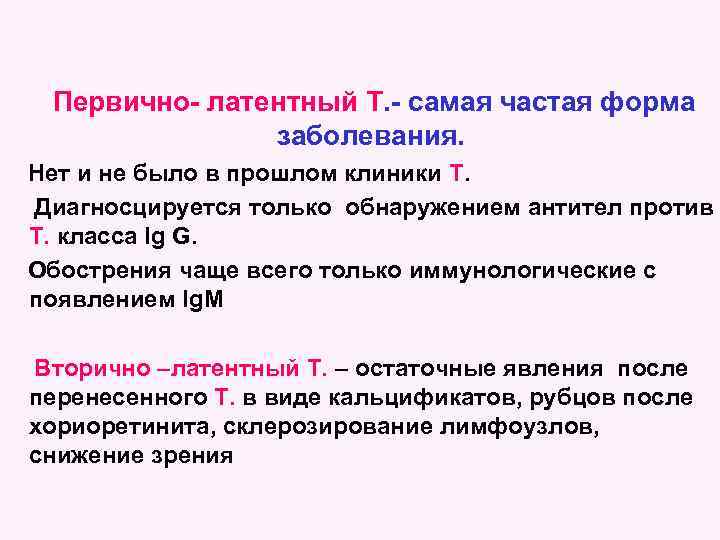 Первично- латентный Т.- самая частая форма заболевания.

Нет и не было в прошлом клиники Т.

Диагносцируется только обнаружением антител против Т. класса Ig G.

Обострения чаще всего только иммунологические с появлением IgM

Вторично –латентный Т. – остаточные явления после перенесенного Т. в виде кальцификатов, рубцов после хориоретинита, склерозирование лимфоузлов, снижение зрения